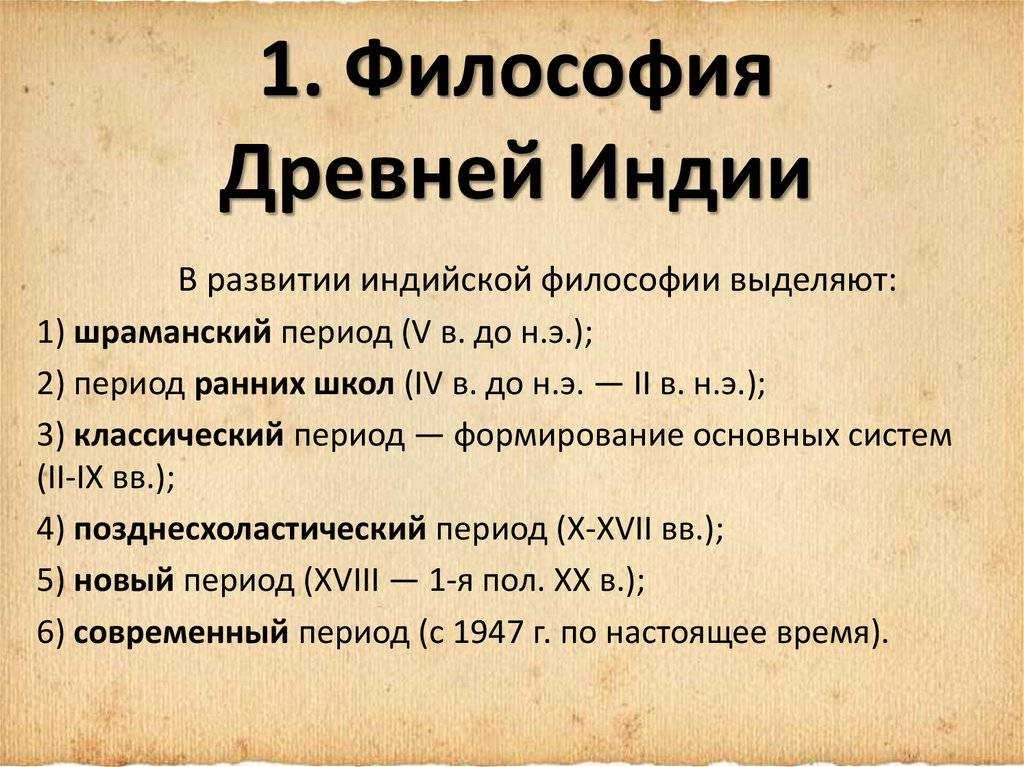 1. Философия Древней Индии

В развитии индийской философии выделяют:
1) шраманский период (V в. до н.э.);
2) период ранних школ (IV в. до н.э. — II в. н.э.);
3) классический период — формирование основных систем (II-IX вв.);
4) позднесхоластический период (X-XVII вв.);
5) новый период (XVIII — 1-я пол. XX в.);
6) современный период (с 1947 г. по настоящее время).